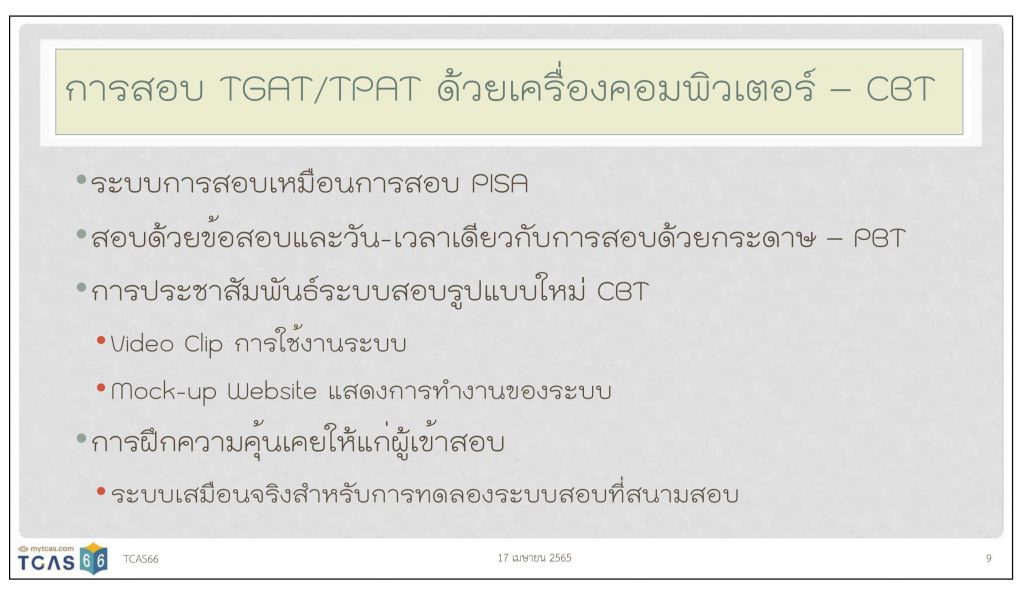 การสอบ TGAT/TPAT ด้วยเครื่องคอมพิวเตอร์ – CBT

• ระบบการสอบเหมือนการสอบ PISA

• สอบด้วยข้อสอบและวัน-เวลาเดียวกับการสอบด้วยกระดาษ – PBT

• การประชาสัมพันธ์ระบบสอบรูปแบบใหม่ CBT

• Video Clip การใช้งานระบบ

• Mock-up Website แสดงการทำงานของระบบ

• การฝึกความคุ้นเคยให้แก่ผู้เข้าสอบ

• ระบบเสมือนจริงสำหรับการทดลองระบบสอบที่สนามสอบ

mytcas.com TCAS 66 TCAS66 17 เมษายน 2565 9